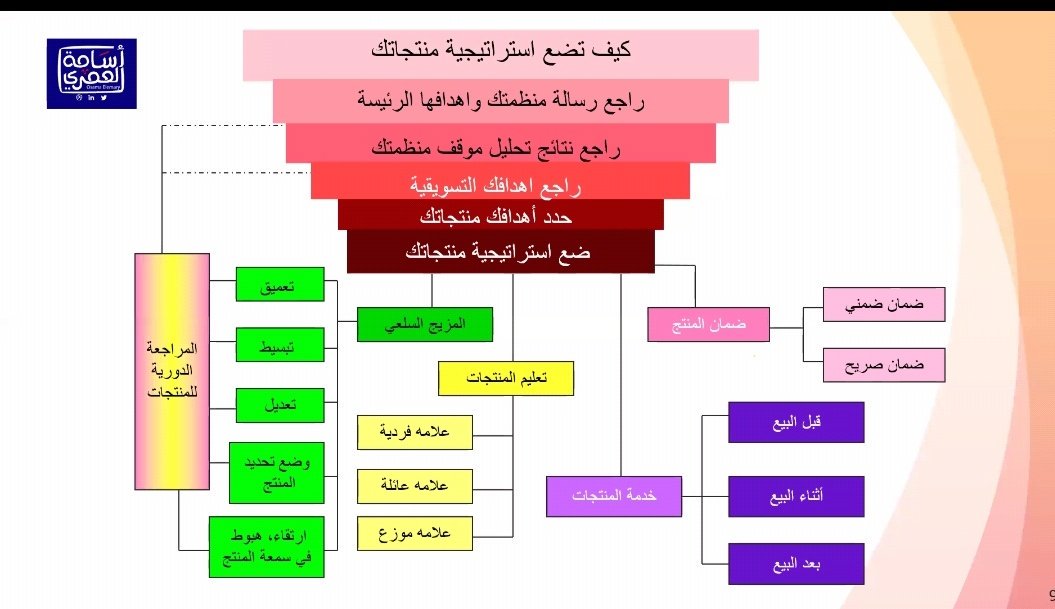 أسامة العمري
Osama Elomary

كيف تضع استراتيجية منتجاتك
راجع رسالة منظمتك واهدافها الرئيسة
راجع نتائج تحليل موقف منظمتك
راجع اهدافك التسويقية
حدد أهدافك منتجاتك
ضع استراتيجية منتجاتك

المراجعة الدورية للمنتجات

تعميق
تبسيط
تعديل
وضع تحديد المنتج
ارتقاء، هبوط في سمعة المنتج

المزيج السلعي

تعليم المنتجات
علامه فردية
علامه عائلة
علامه موزع

ضمان المنتج
ضمان ضمني
ضمان صريح

خدمة المنتجات
قبل البيع
أثناء البيع
بعد البيع

9